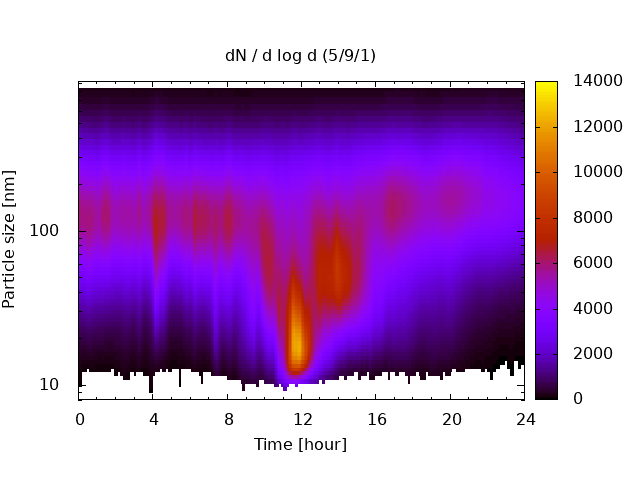 dN / d log d (5/9/1)

Particle size [nm]

100

10

0
4
8
12
16
20
24

Time [hour]

14000
12000
10000
8000
6000
4000
2000
0